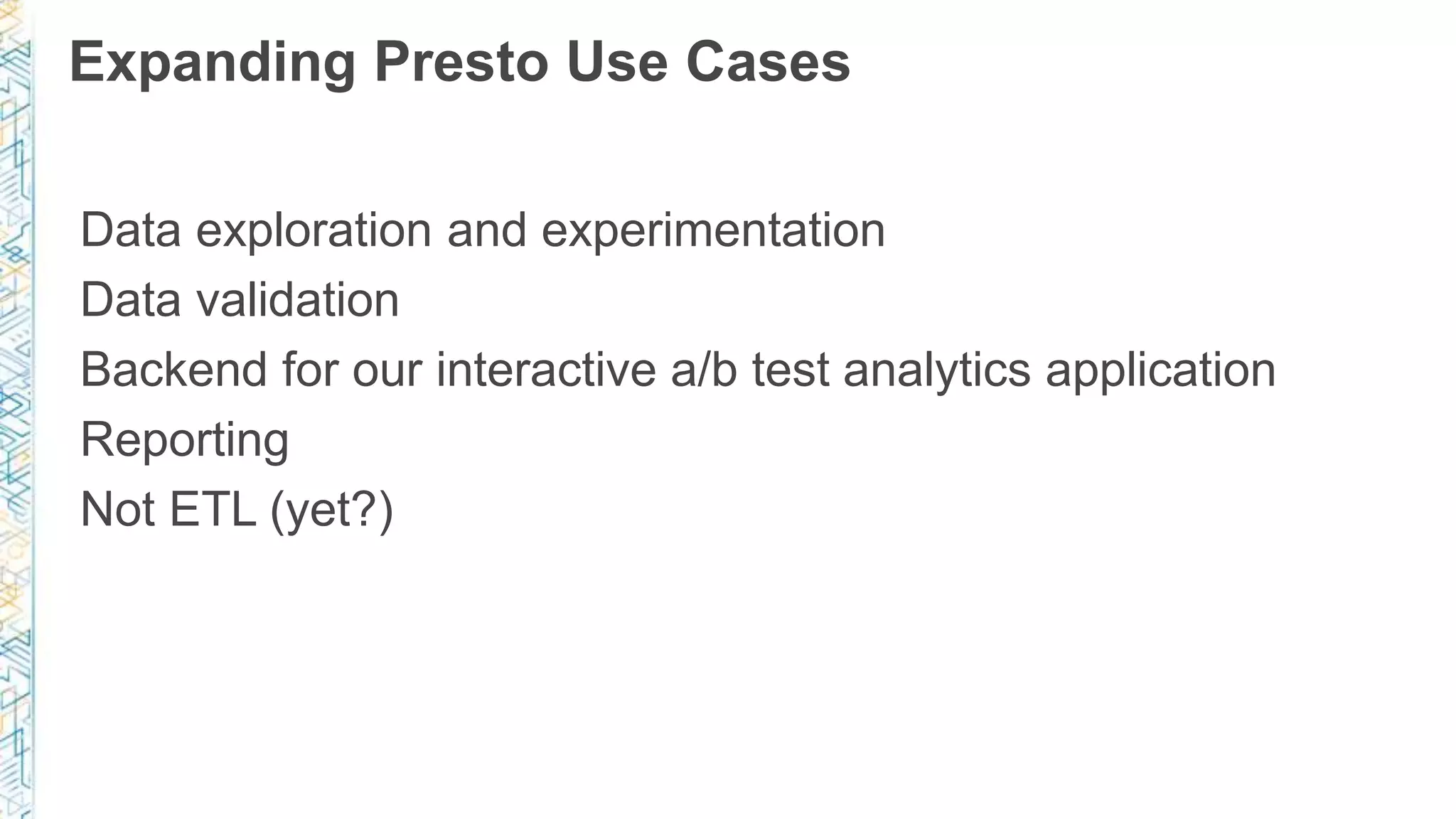 Expanding Presto Use Cases

Data exploration and experimentation
Data validation
Backend for our interactive a/b test analytics application
Reporting
Not ETL (yet?)